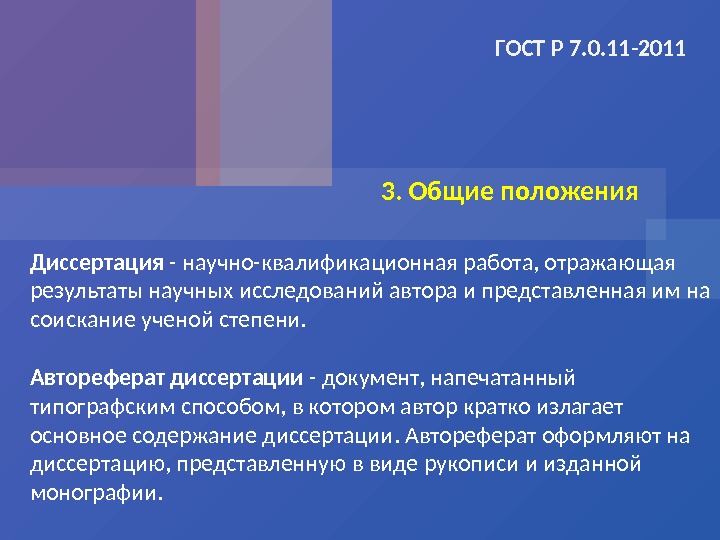 ГОСТ Р 7.0.11-2011

3. Общие положения

Диссертация - научно-квалификационная работа, отражающая результаты научных исследований автора и представленная им на соискание ученой степени.

Автореферат диссертации - документ, напечатанный типографским способом, в котором автор кратко излагает основное содержание диссертации. Автореферат оформляют на диссертацию, представленную в виде рукописи и изданной монографии.